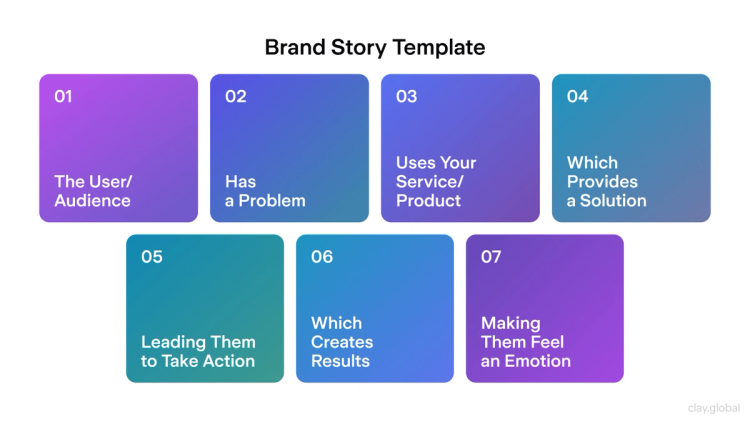 Brand Story Template

01
The User/ Audience

02
Has a Problem

03
Uses Your Service/ Product

04
Which Provides a Solution

05
Leading Them to Take Action

06
Which Creates Results

07
Making Them Feel an Emotion

clay.global